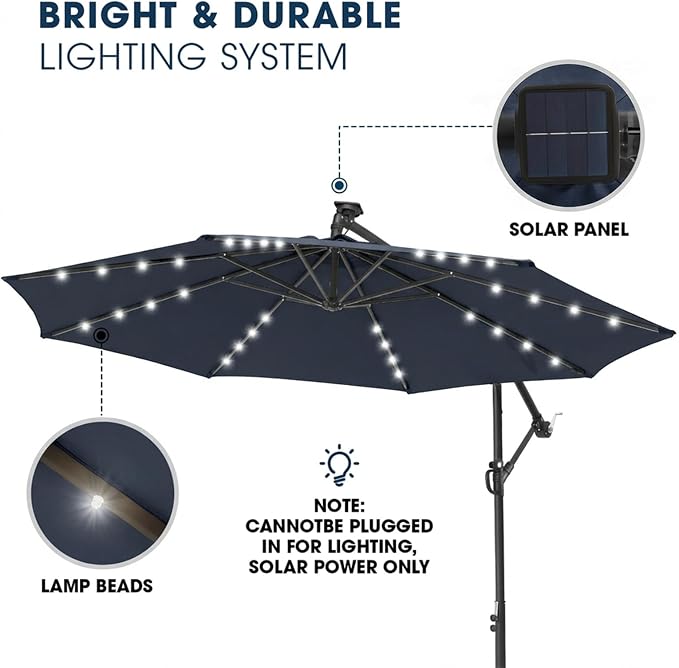 BRIGHT & DURABLE
LIGHTING SYSTEM

SOLAR PANEL

LAMP BEADS

NOTE:
CANNOTBE PLUGGED IN FOR LIGHTING, SOLAR POWER ONLY